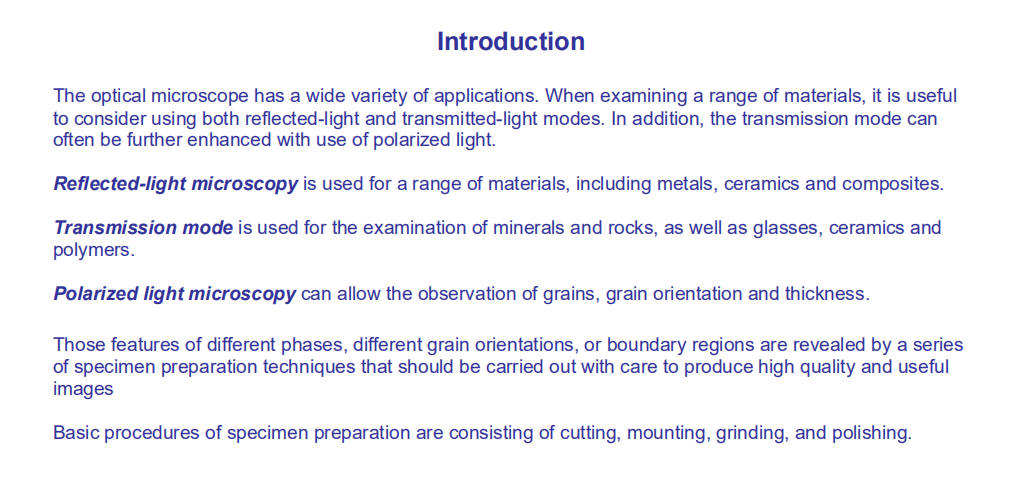 Introduction

The optical microscope has a wide variety of applications. When examining a range of materials, it is useful to consider using both reflected-light and transmitted-light modes. In addition, the transmission mode can often be further enhanced with use of polarized light.

Reflected-light microscopy is used for a range of materials, including metals, ceramics and composites.

Transmission mode is used for the examination of minerals and rocks, as well as glasses, ceramics and polymers.

Polarized light microscopy can allow the observation of grains, grain orientation and thickness.

Those features of different phases, different grain orientations, or boundary regions are revealed by a series of specimen preparation techniques that should be carried out with care to produce high quality and useful images

Basic procedures of specimen preparation are consisting of cutting, mounting, grinding, and polishing.